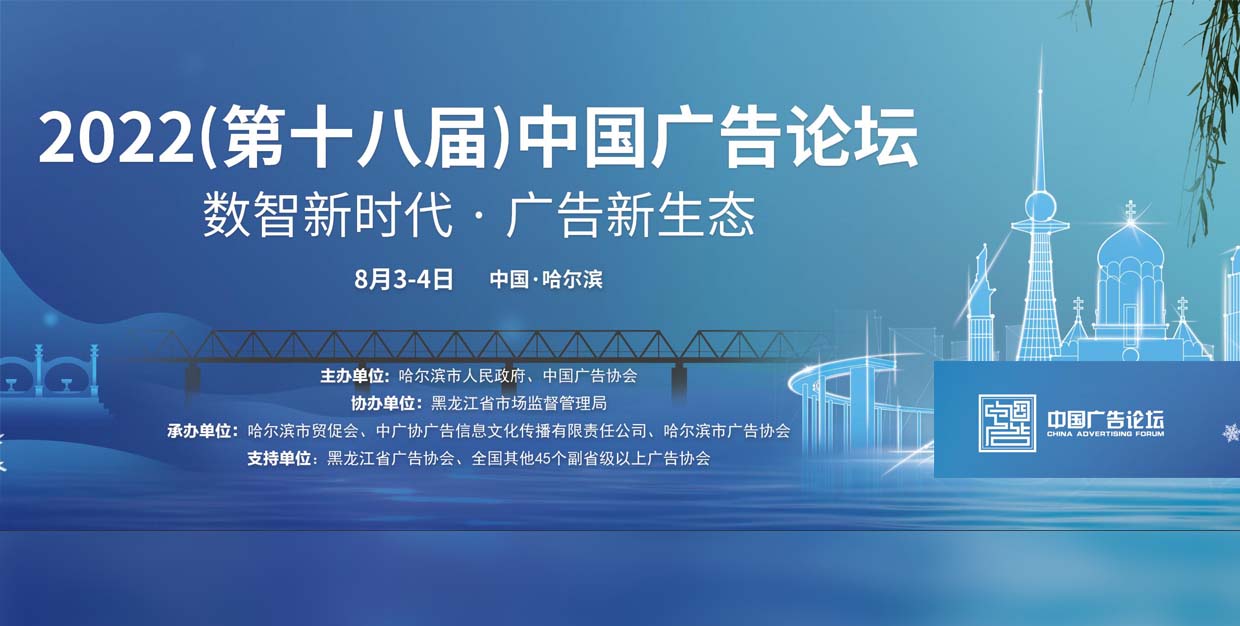 2022(第十八届)中国广告论坛
数智新时代 · 广告新生态

8月3-4日 中国·哈尔滨

主办单位：哈尔滨市人民政府、中国广告协会
协办单位：黑龙江省市场监督管理局
承办单位：哈尔滨市贸促会、中广协广告信息文化传播有限责任公司、哈尔滨市广告协会
支持单位：黑龙江省广告协会、全国其他45个副省级以上广告协会

中国广告论坛
CHINA ADVERTISING FORUM